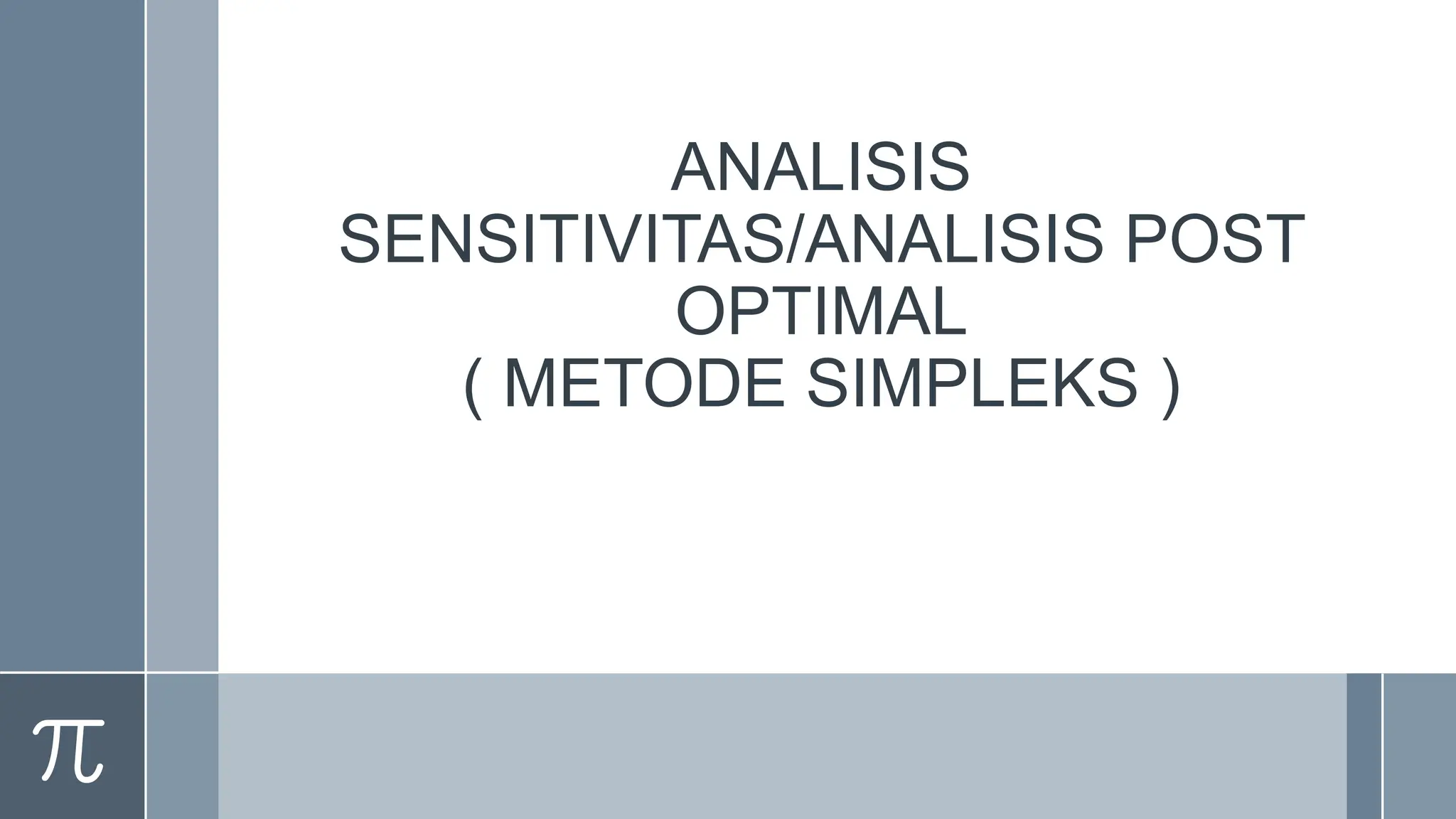 ANALISIS SENSITIVITAS/ANALISIS POST OPTIMAL
( METODE SIMPLEKS )

$\pi$